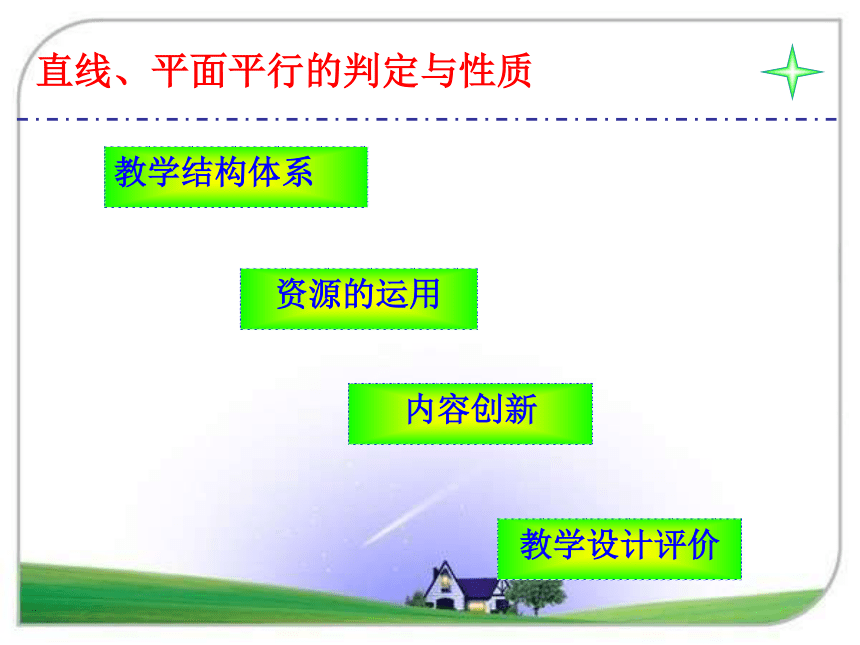 直线、平面平行的判定与性质

教学结构体系

资源的运用

内容创新

教学设计评价